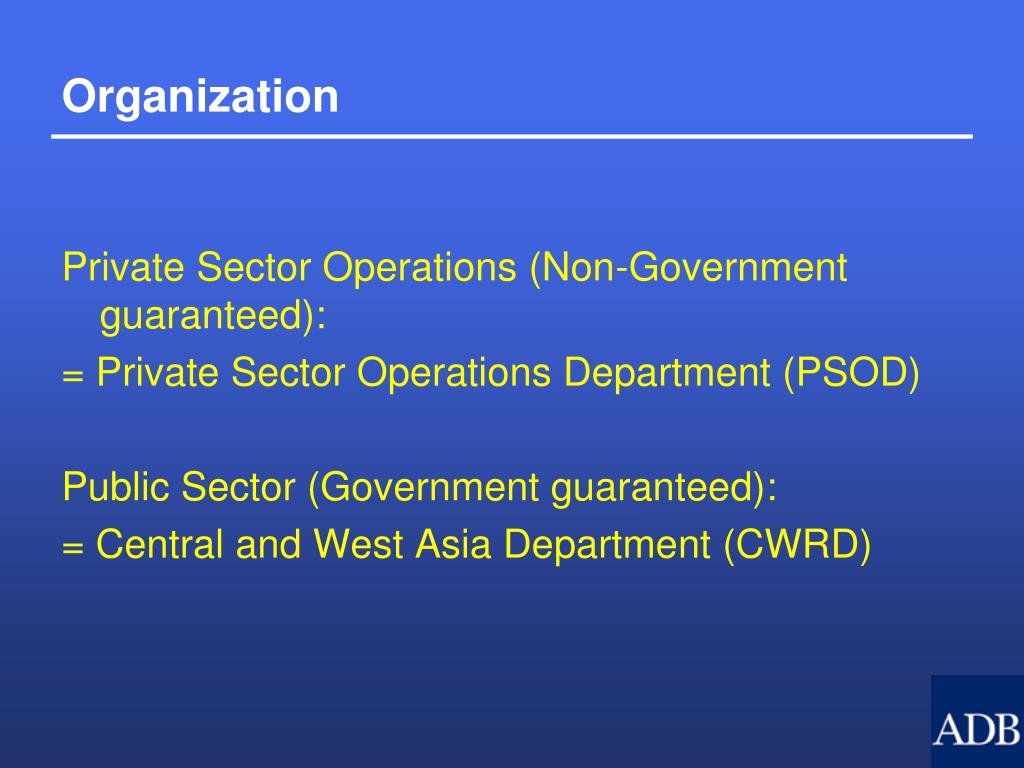 Organization

Private Sector Operations (Non-Government guaranteed):

= Private Sector Operations Department (PSOD)

Public Sector (Government guaranteed):

= Central and West Asia Department (CWRD)

ADB